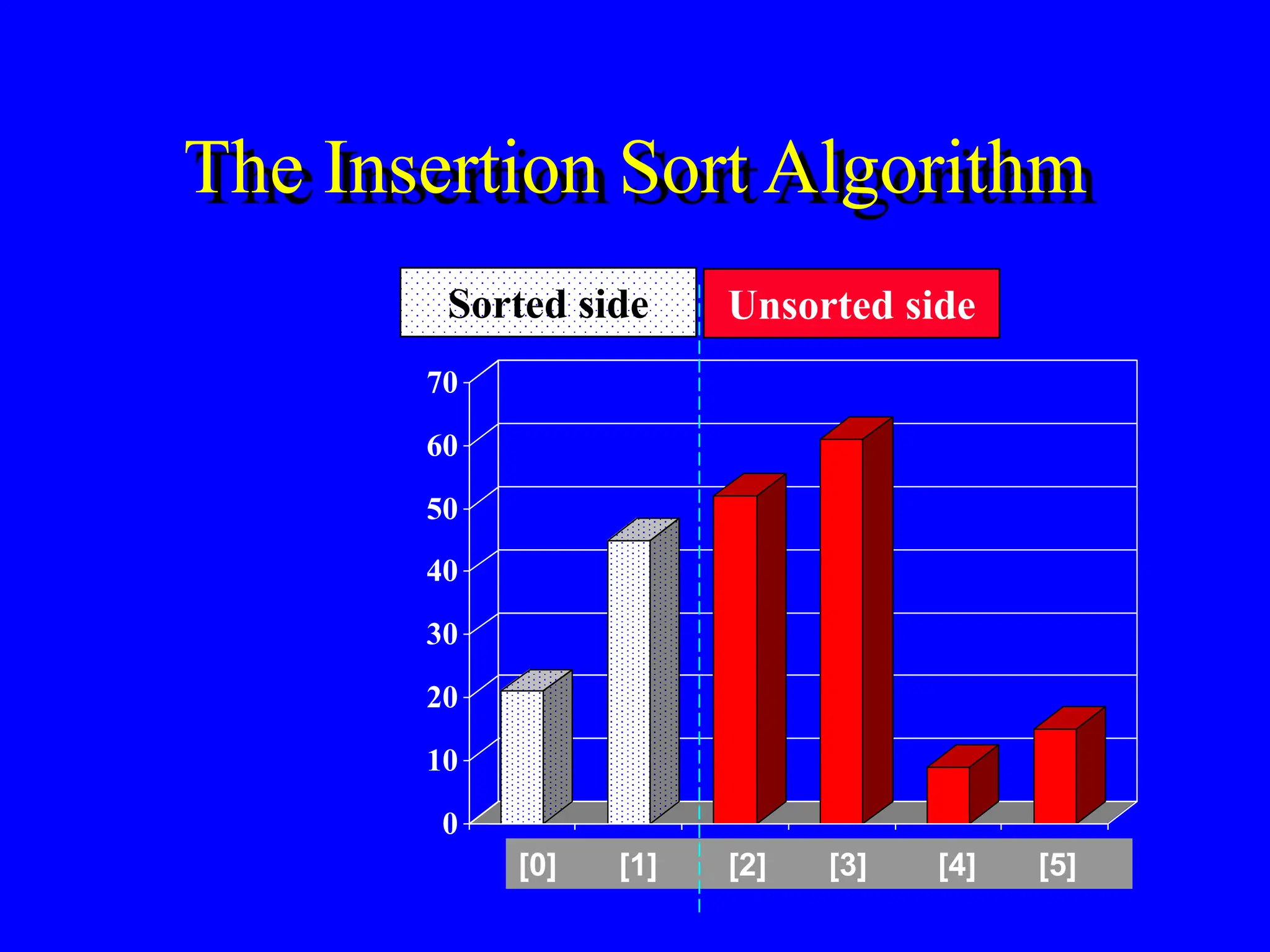 The Insertion Sort Algorithm

Sorted side

Unsorted side

70
60
50
40
30
20
10
0

[0]
[1]
[2]
[3]
[4]
[5]